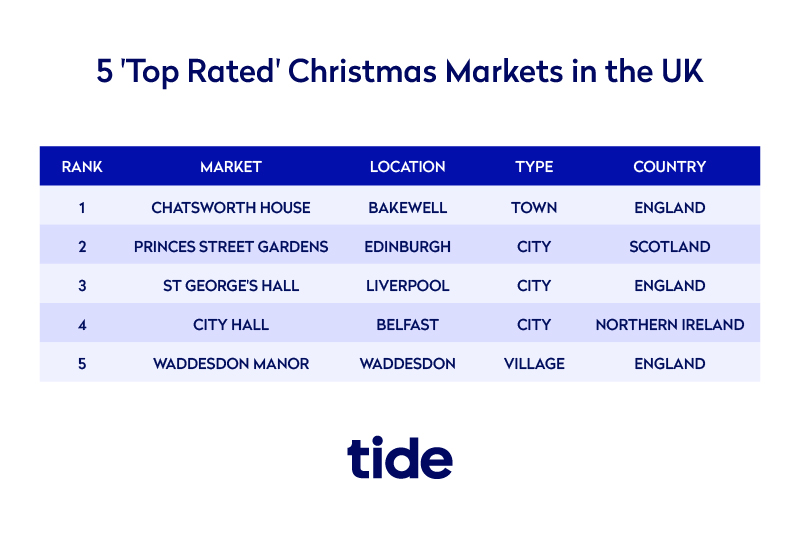 5 'Top Rated' Christmas Markets in the UK

| RANK | MARKET | LOCATION | TYPE | COUNTRY |
|---|---|---|---|---|
| 1 | CHATSWORTH HOUSE | BAKEWELL | TOWN | ENGLAND |
| 2 | PRINCES STREET GARDENS | EDINBURGH | CITY | SCOTLAND |
| 3 | ST GEORGE'S HALL | LIVERPOOL | CITY | ENGLAND |
| 4 | CITY HALL | BELFAST | CITY | NORTHERN IRELAND |
| 5 | WADDESDON MANOR | WADDESDON | VILLAGE | ENGLAND |

tide